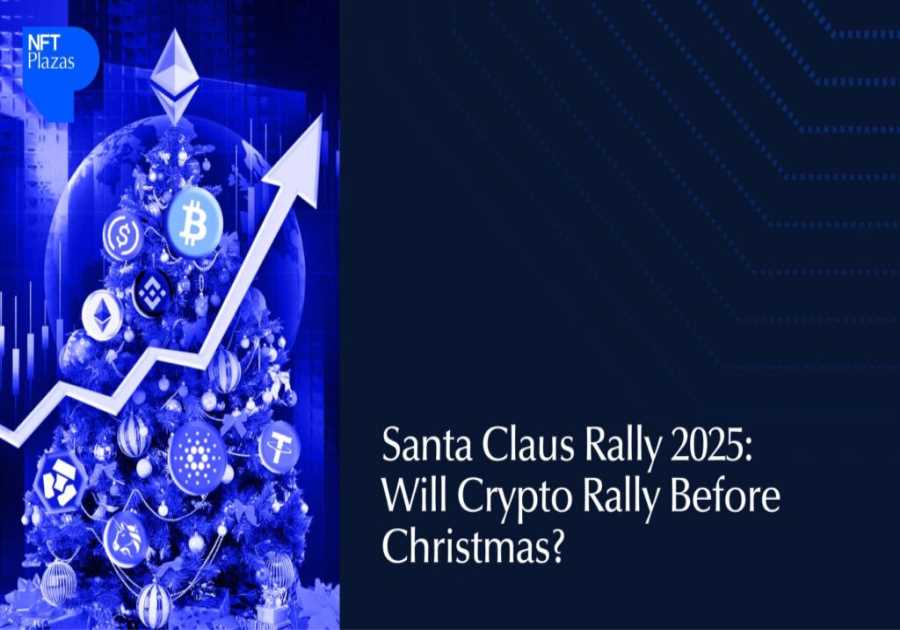 NFT Plazas

Santa Claus Rally 2025: Will Crypto Rally Before Christmas?